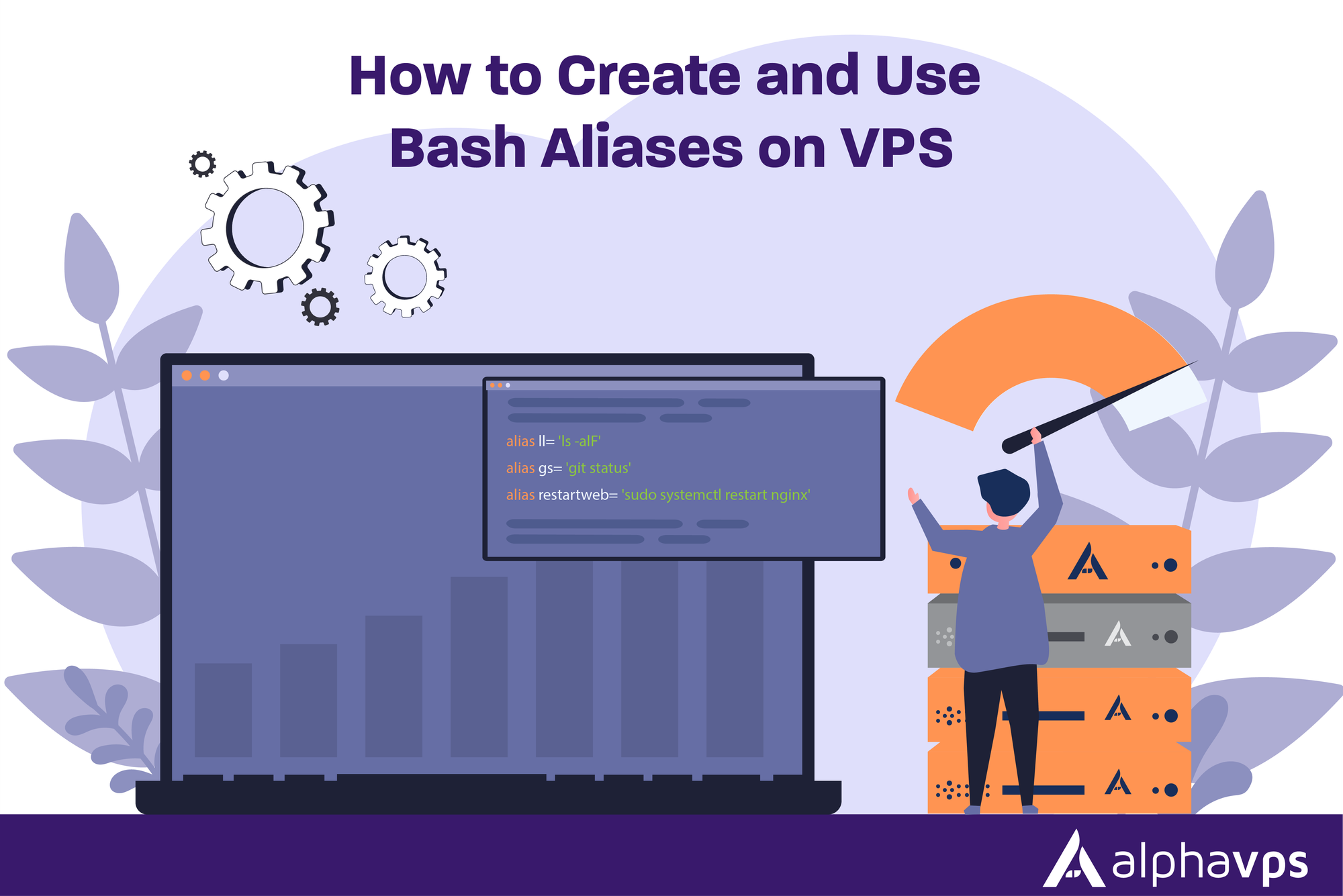 How to Create and Use Bash Aliases on VPS

alias ll= 'ls -alF'
alias gs= 'git status'
alias restartweb= 'sudo systemctl restart nginx'

alphavps